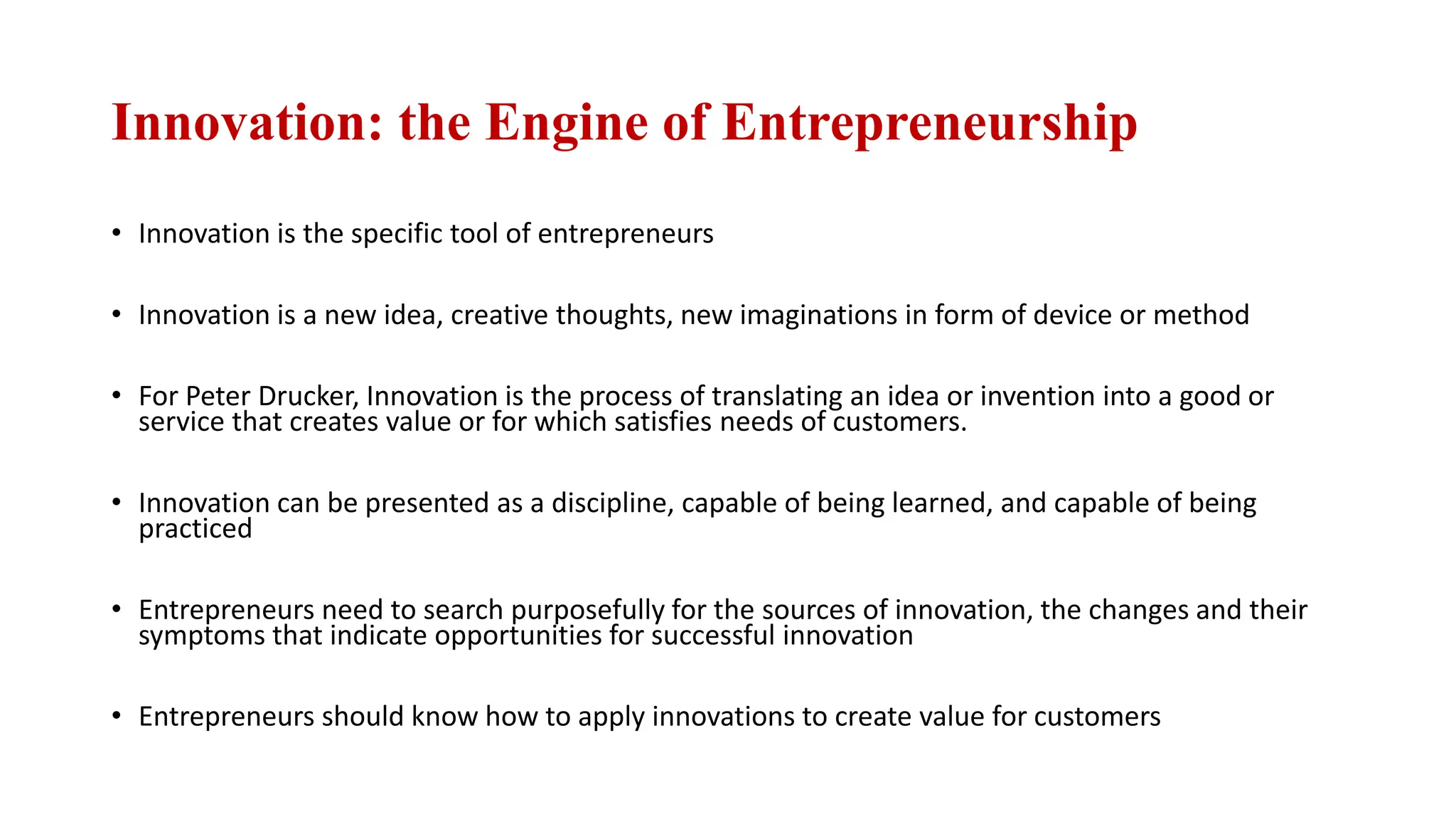 Innovation: the Engine of Entrepreneurship

• Innovation is the specific tool of entrepreneurs

• Innovation is a new idea, creative thoughts, new imaginations in form of device or method

• For Peter Drucker, Innovation is the process of translating an idea or invention into a good or service that creates value or for which satisfies needs of customers.

• Innovation can be presented as a discipline, capable of being learned, and capable of being practiced

• Entrepreneurs need to search purposefully for the sources of innovation, the changes and their symptoms that indicate opportunities for successful innovation

• Entrepreneurs should know how to apply innovations to create value for customers